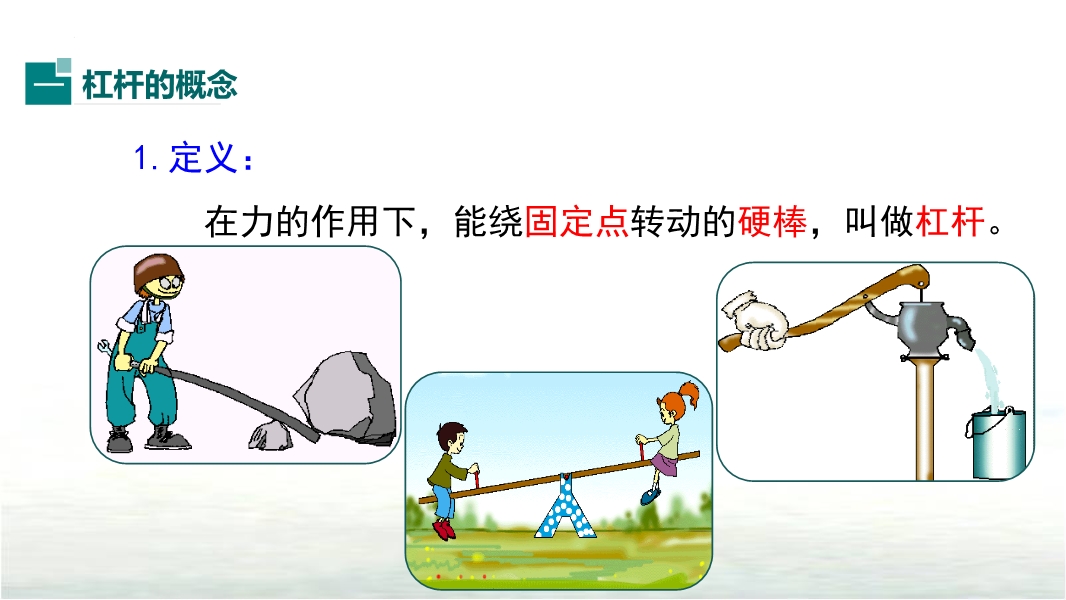 一 杠杆的概念

1. 定义：

在力的作用下，能绕固定点转动的硬棒，叫做杠杆。